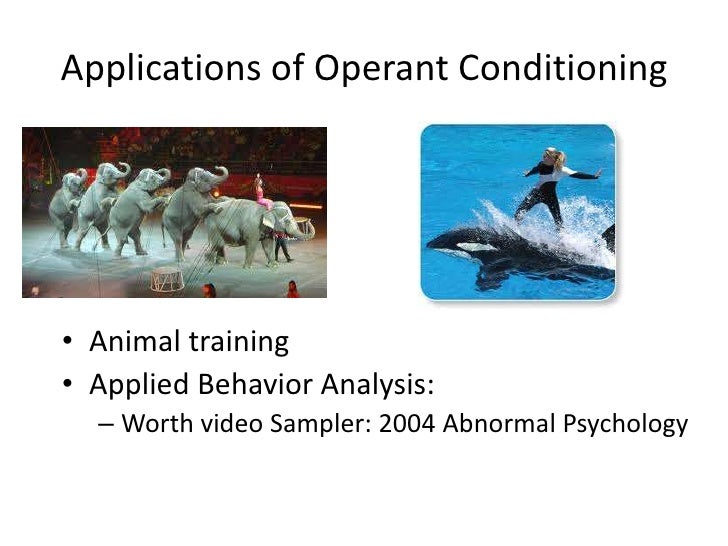 Applications of Operant Conditioning

• Animal training
• Applied Behavior Analysis:
– Worth video Sampler: 2004 Abnormal Psychology